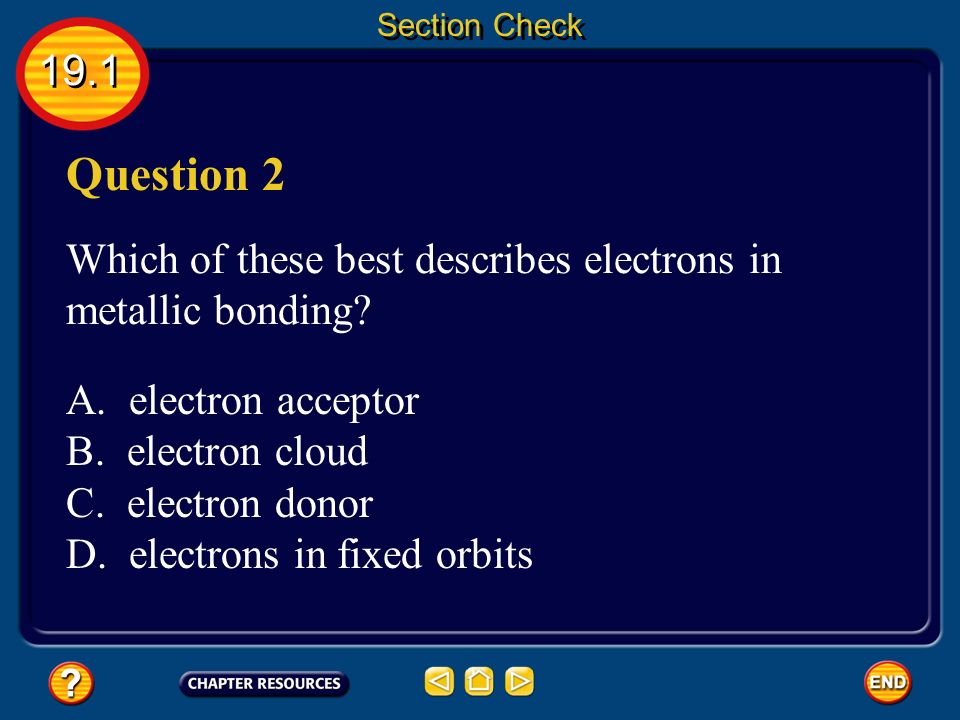 Section Check

19.1

Question 2

Which of these best describes electrons in metallic bonding?

A. electron acceptor
B. electron cloud
C. electron donor
D. electrons in fixed orbits

?

CHAPTER RESOURCES

END